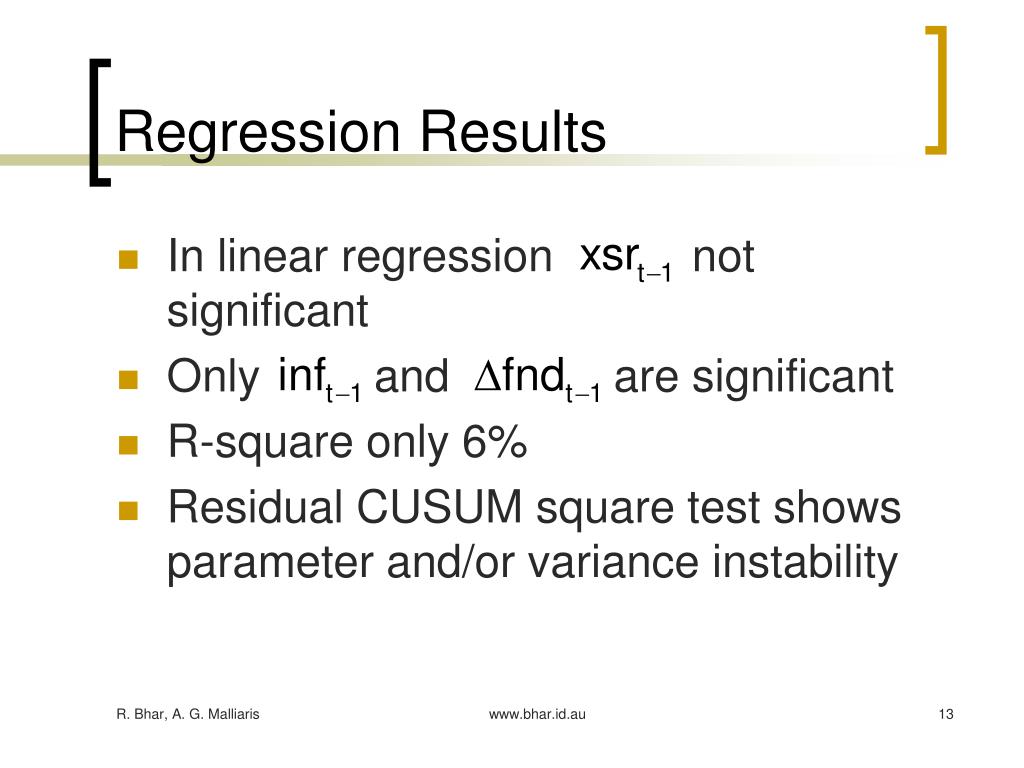 Regression Results

In linear regression $xsr_{t-1}$ not significant

Only $inf_{t-1}$ and $\Delta fnd_{t-1}$ are significant

R-square only 6%

Residual CUSUM square test shows parameter and/or variance instability

R. Bhar, A. G. Malliaris

www.bhar.id.au

13